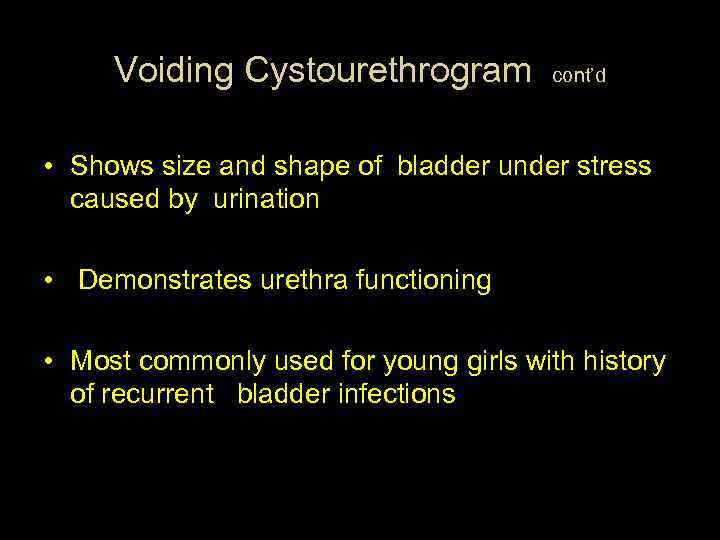 Voiding Cystourethrogram cont'd

• Shows size and shape of bladder under stress caused by urination

• Demonstrates urethra functioning

• Most commonly used for young girls with history of recurrent bladder infections